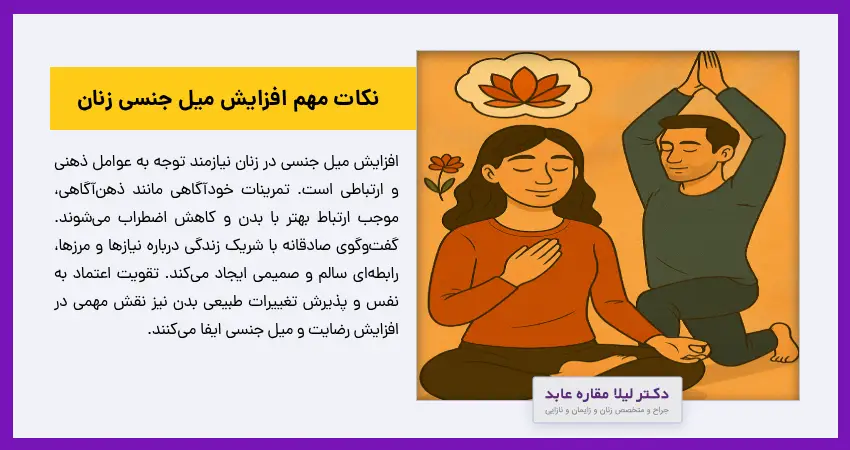 نکات مهم افزایش میل جنسی زنان

افزایش میل جنسی در زنان نیازمند توجه به عوامل ذهنی و ارتباطی است. تمرینات خودآگاهی مانند ذهن‌آگاهی، موجب ارتباط بهتر با بدن و کاهش اضطراب می‌شوند. گفت‌وگوی صادقانه با شریک زندگی درباره نیازها و مرزها، رابطه‌ای سالم و صمیمی ایجاد می‌کند. تقویت اعتماد به نفس و پذیرش تغییرات طبیعی بدن نیز نقش مهمی در افزایش رضایت و میل جنسی ایفا می‌کنند.

دکتر لیلا مقاره عابد
جراح و متخصص زنان و زایمان و نازایی